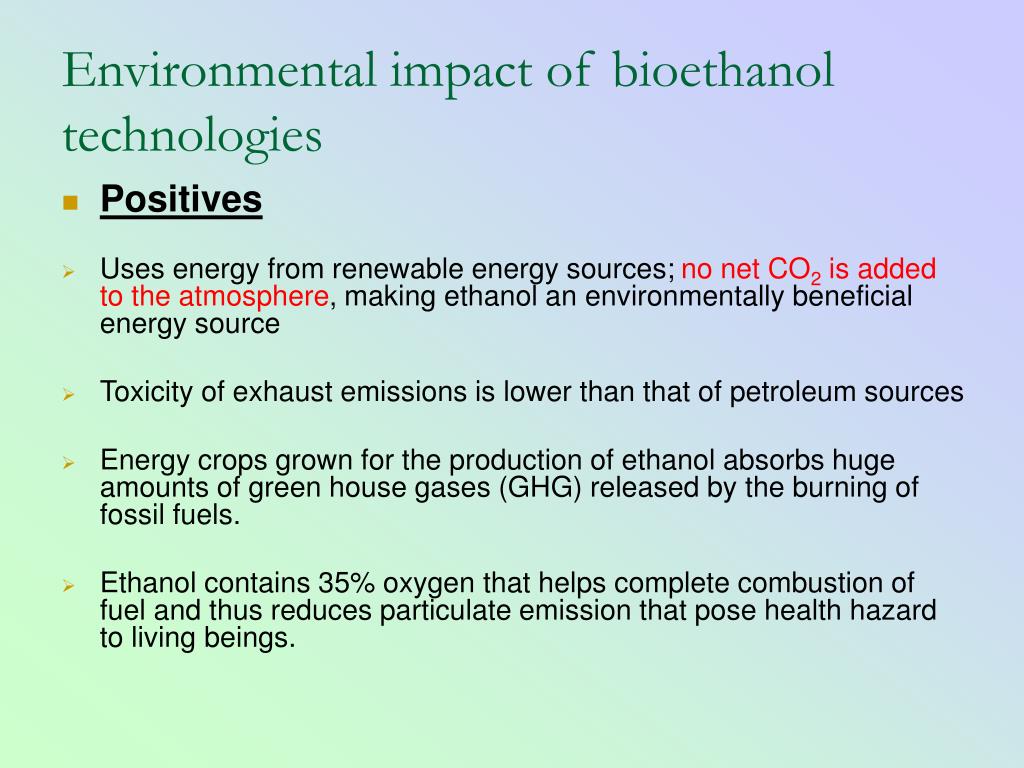 Environmental impact of bioethanol technologies

Positives

Uses energy from renewable energy sources; no net $CO_2$ is added to the atmosphere, making ethanol an environmentally beneficial energy source

Toxicity of exhaust emissions is lower than that of petroleum sources

Energy crops grown for the production of ethanol absorbs huge amounts of green house gases (GHG) released by the burning of fossil fuels.

Ethanol contains 35% oxygen that helps complete combustion of fuel and thus reduces particulate emission that pose health hazard to living beings.